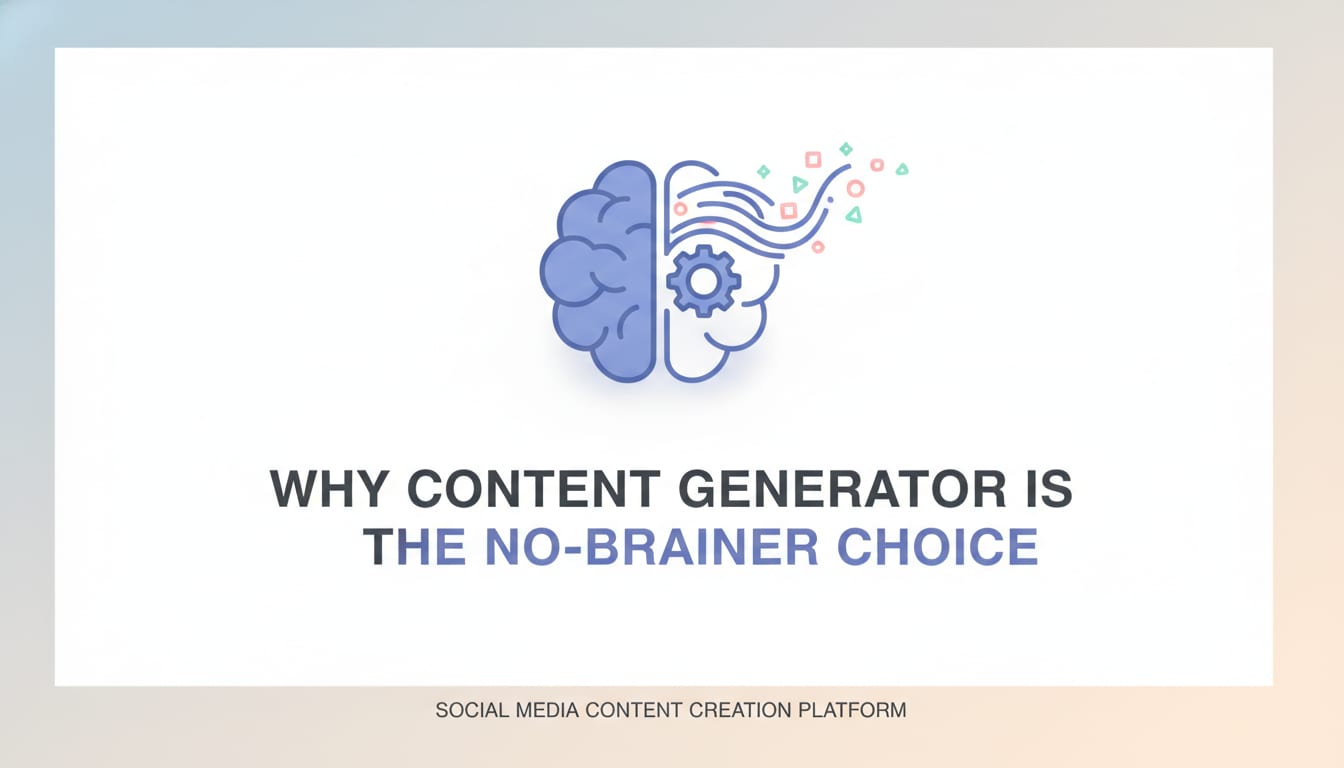 WHY CONTENT GENERATOR IS THE NO-BRAINER CHOICE

SOCIAL MEDIA CONTENT CREATION PLATFORM